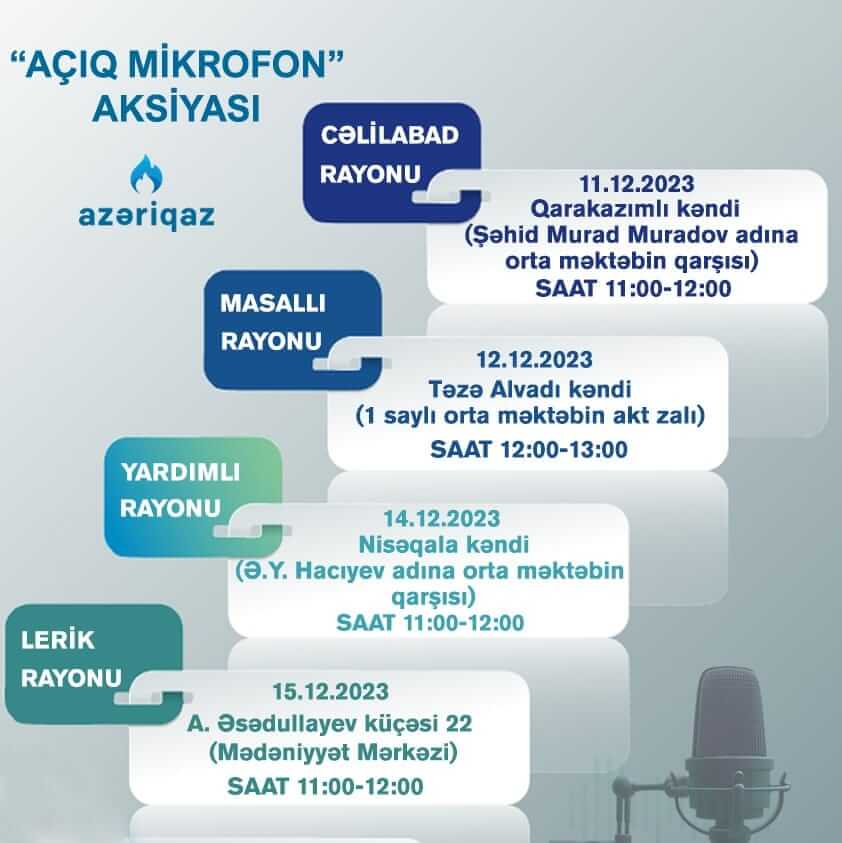 "AÇIQ MİKROFON" AKSİYASI

azəriqaz

CƏLİLABAD RAYONU

11.12.2023
Qarakazımlı kəndi
(Şəhid Murad Muradov adına orta məktəbin qarşısı)
SAAT 11:00-12:00

MASALLI RAYONU

12.12.2023
Təzə Alvadı kəndi
(1 saylı orta məktəbin akt zalı)
SAAT 12:00-13:00

YARDIMLI RAYONU

14.12.2023
Nisəqala kəndi
(Ə.Y. Hacıyev adına orta məktəbin qarşısı)
SAAT 11:00-12:00

LERİK RAYONU

15.12.2023
A. Əsədullayev küçəsi 22
(Mədəniyyət Mərkəzi)
SAAT 11:00-12:00